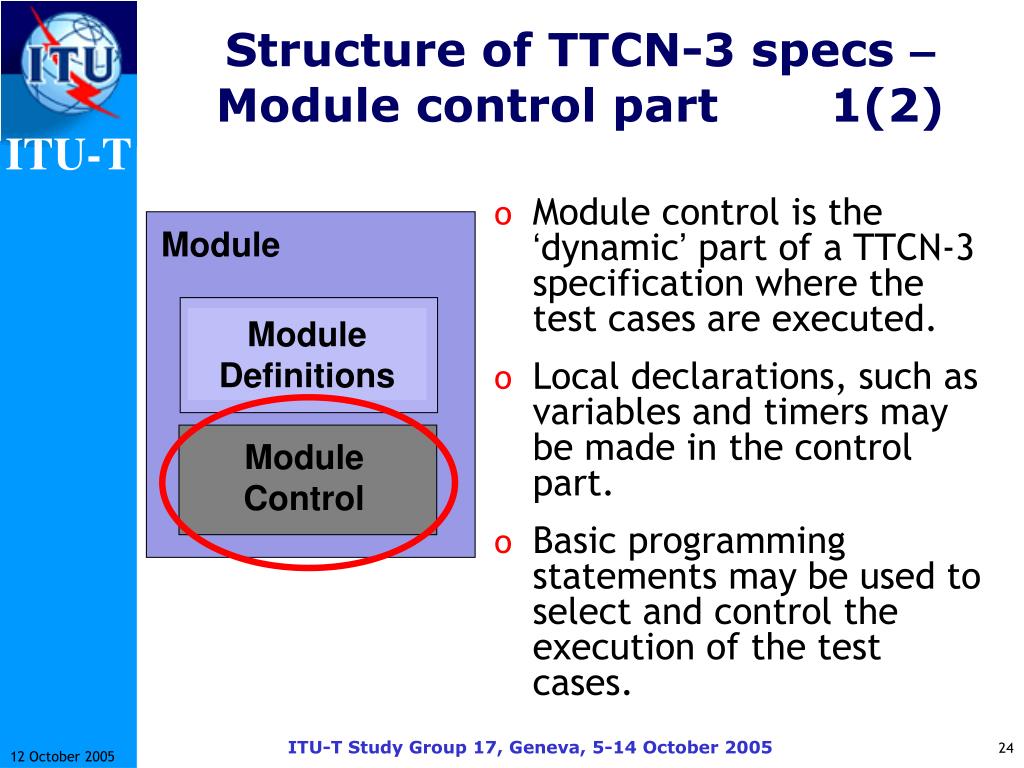 ITU

ITU-T

Structure of TTCN-3 specs – Module control part 1(2)

Module

Module Definitions

Module Control

o Module control is the ‘dynamic’ part of a TTCN-3 specification where the test cases are executed.

o Local declarations, such as variables and timers may be made in the control part.

o Basic programming statements may be used to select and control the execution of the test cases.

12 October 2005

ITU-T Study Group 17, Geneva, 5-14 October 2005

24